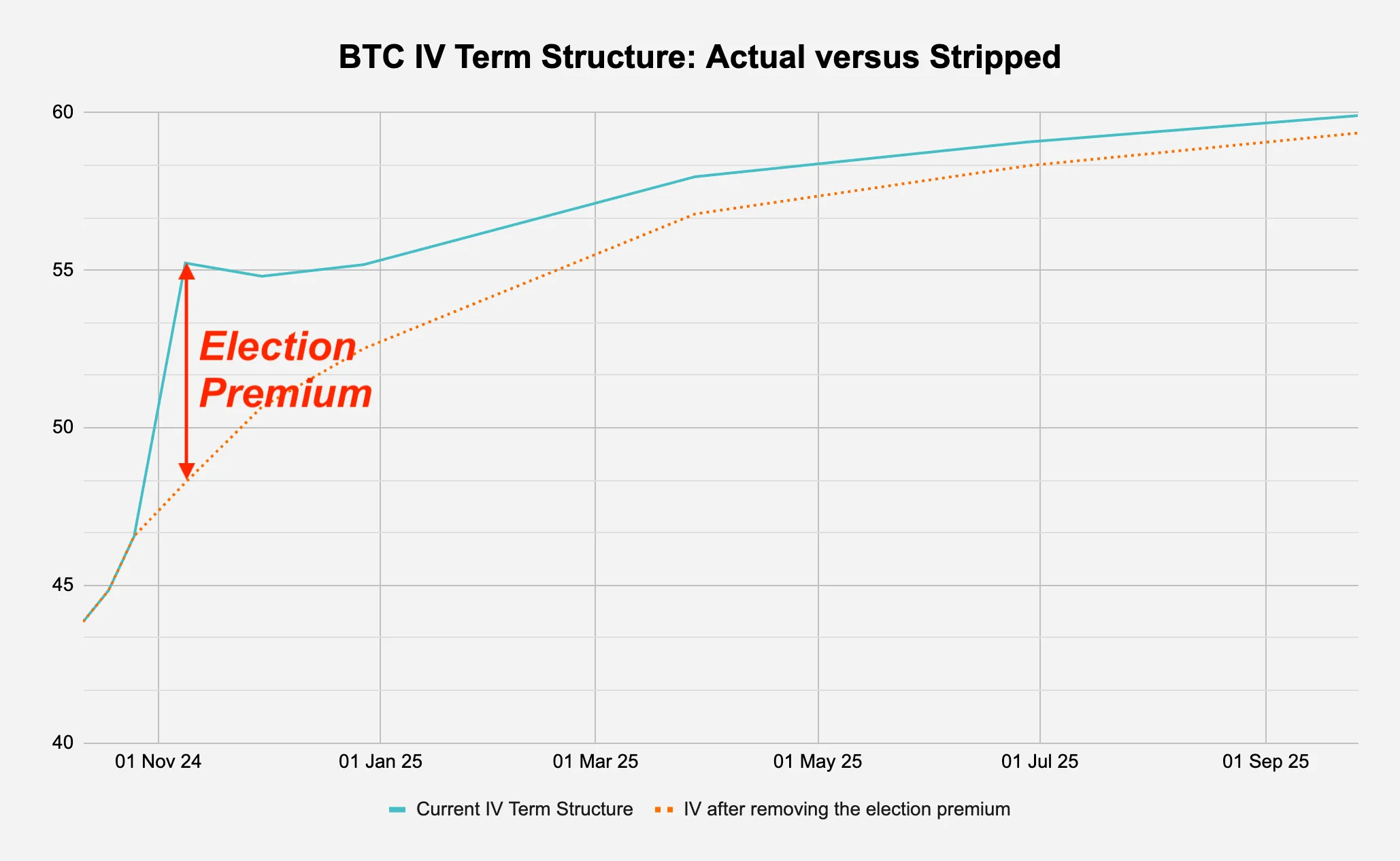 BTC IV Term Structure: Actual versus Stripped

60
55
50
45
40

Election Premium

01 Nov 24
01 Jan 25
01 Mar 25
01 May 25
01 Jul 25
01 Sep 25

Current IV Term Structure
IV after removing the election premium